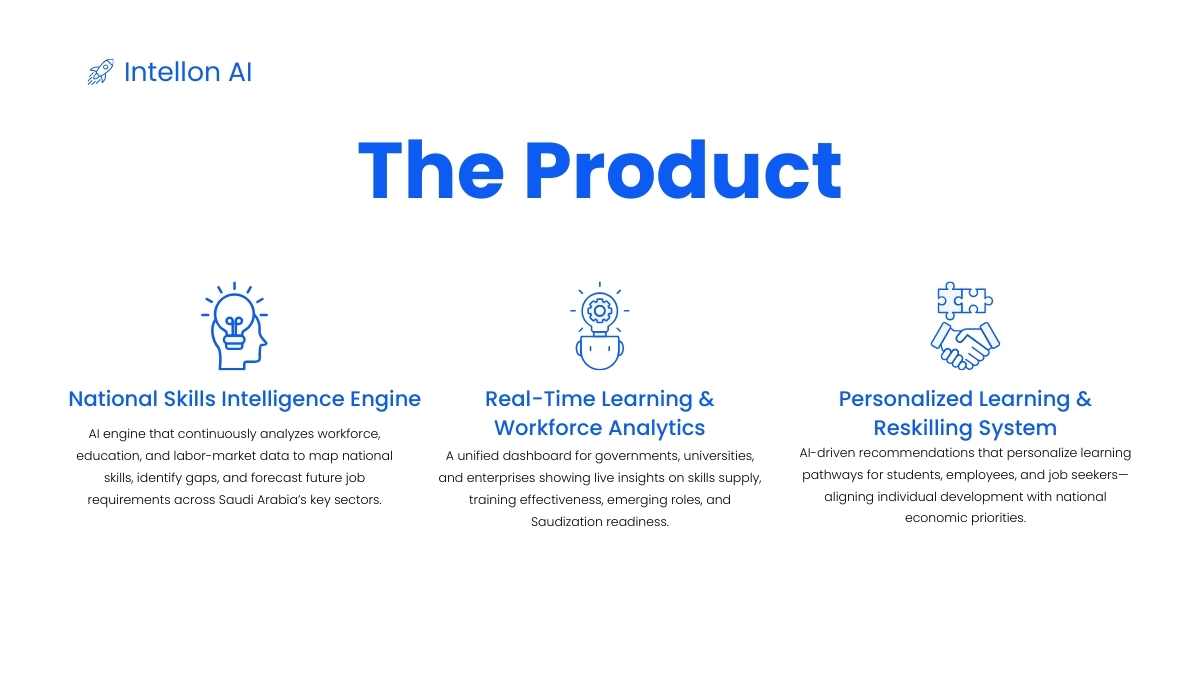 Intellon AI

The Product

National Skills Intelligence Engine

AI engine that continuously analyzes workforce, education, and labor-market data to map national skills, identify gaps, and forecast future job requirements across Saudi Arabia's key sectors.

Real-Time Learning & Workforce Analytics

A unified dashboard for governments, universities, and enterprises showing live insights on skills supply, training effectiveness, emerging roles, and Saudization readiness.

Personalized Learning & Reskilling System

AI-driven recommendations that personalize learning pathways for students, employees, and job seekers—aligning individual development with national economic priorities.